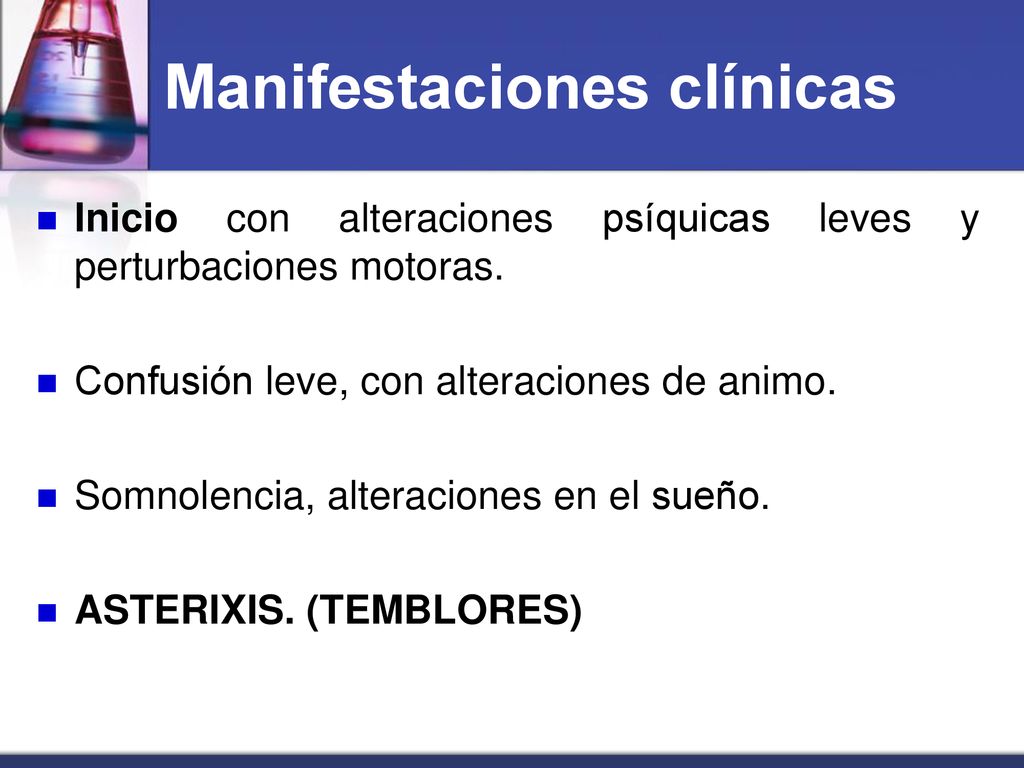 Manifestaciones clínicas

Inicio con alteraciones psíquicas leves y perturbaciones motoras.

Confusión leve, con alteraciones de animo.

Somnolencia, alteraciones en el sueño.

ASTERIXIS. (TEMBLORES)